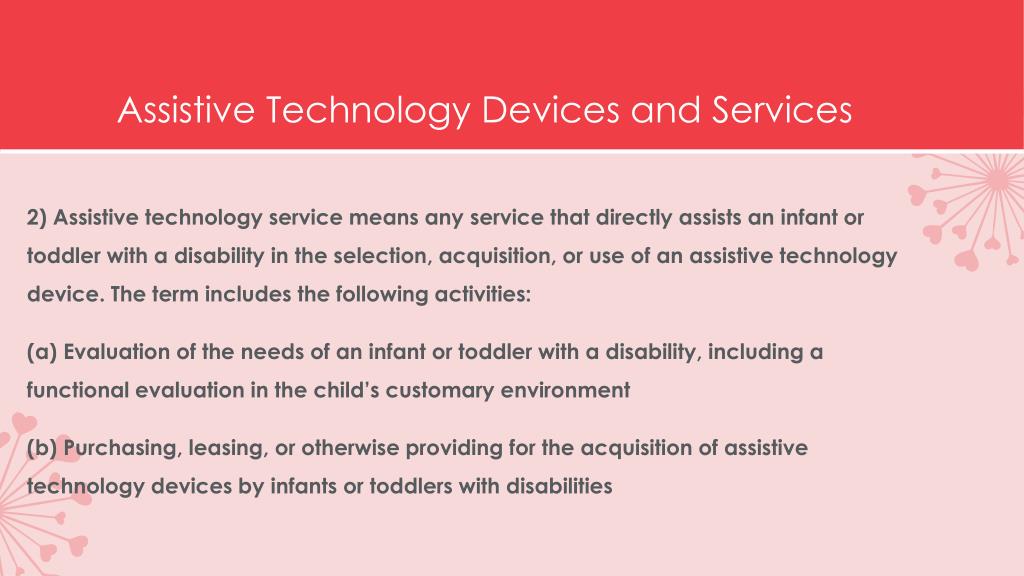 Assistive Technology Devices and Services

2) Assistive technology service means any service that directly assists an infant or toddler with a disability in the selection, acquisition, or use of an assistive technology device. The term includes the following activities:

(a) Evaluation of the needs of an infant or toddler with a disability, including a functional evaluation in the child's customary environment

(b) Purchasing, leasing, or otherwise providing for the acquisition of assistive technology devices by infants or toddlers with disabilities